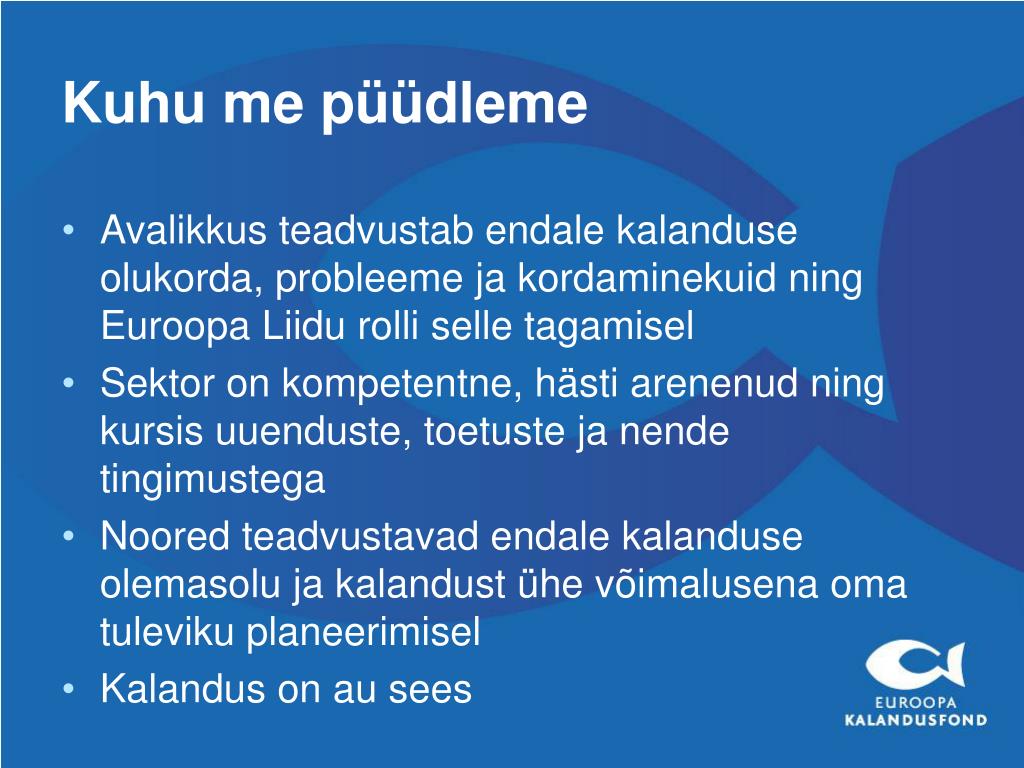 Kuhu me püüdleme

• Avalikkus teadvustab endale kalanduse olukorda, probleeme ja kordaminekuid ning Euroopa Liidu rolli selle tagamisel
• Sektor on kompetentne, hästi arenenud ning kursis uuenduste, toetuste ja nende tingimustega
• Noored teadvustavad endale kalanduse olemasolu ja kalandust ühe võimalusena oma tuleviku planeerimisel
• Kalandus on au sees

EUROOPA
KALANDUSFOND